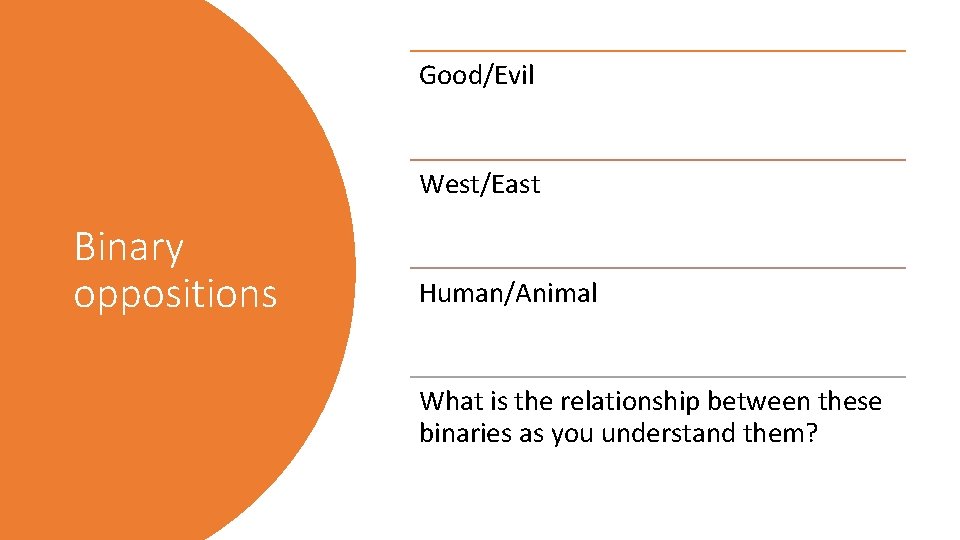 Binary oppositions

Good/Evil

West/East

Human/Animal

What is the relationship between these binaries as you understand them?